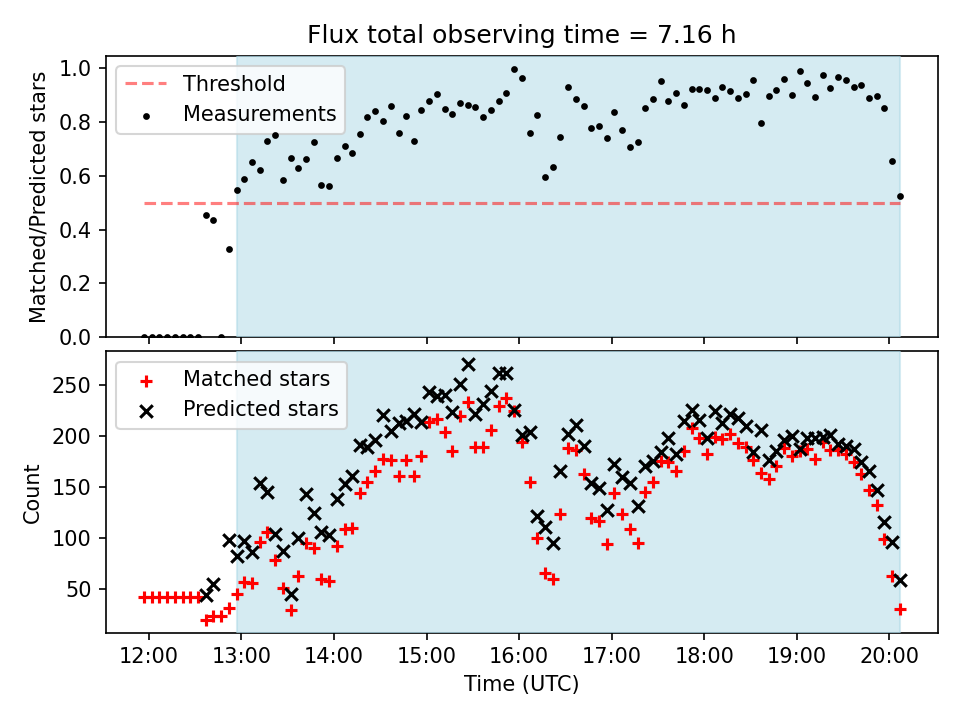 Flux total observing time = 7.16 h

Threshold
Measurements

Matched/Predicted stars

1.0
0.8
0.6
0.4
0.2
0.0

Matched stars
Predicted stars

Count

250
200
150
100
50

12:00 13:00 14:00 15:00 16:00 17:00 18:00 19:00 20:00

Time (UTC)